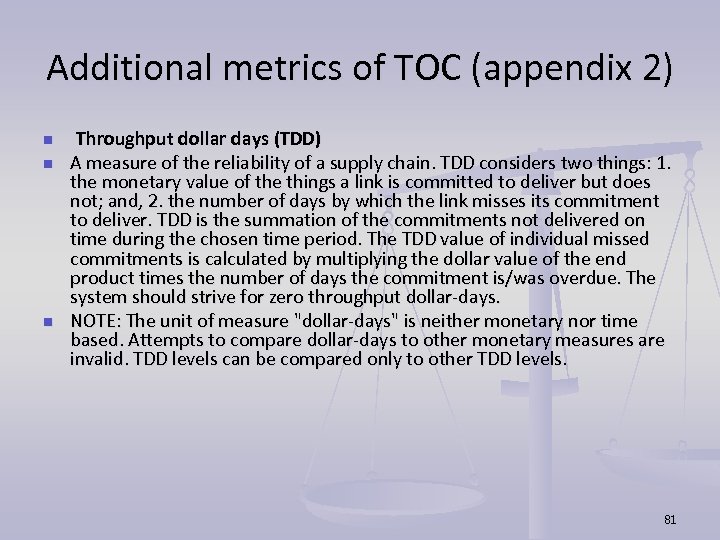 Additional metrics of TOC (appendix 2)

Throughput dollar days (TDD)

A measure of the reliability of a supply chain. TDD considers two things: 1. the monetary value of the things a link is committed to deliver but does not; and, 2. the number of days by which the link misses its commitment to deliver. TDD is the summation of the commitments not delivered on time during the chosen time period. The TDD value of individual missed commitments is calculated by multiplying the dollar value of the end product times the number of days the commitment is/was overdue. The system should strive for zero throughput dollar-days.

NOTE: The unit of measure "dollar-days" is neither monetary nor time based. Attempts to compare dollar-days to other monetary measures are invalid. TDD levels can be compared only to other TDD levels.

81